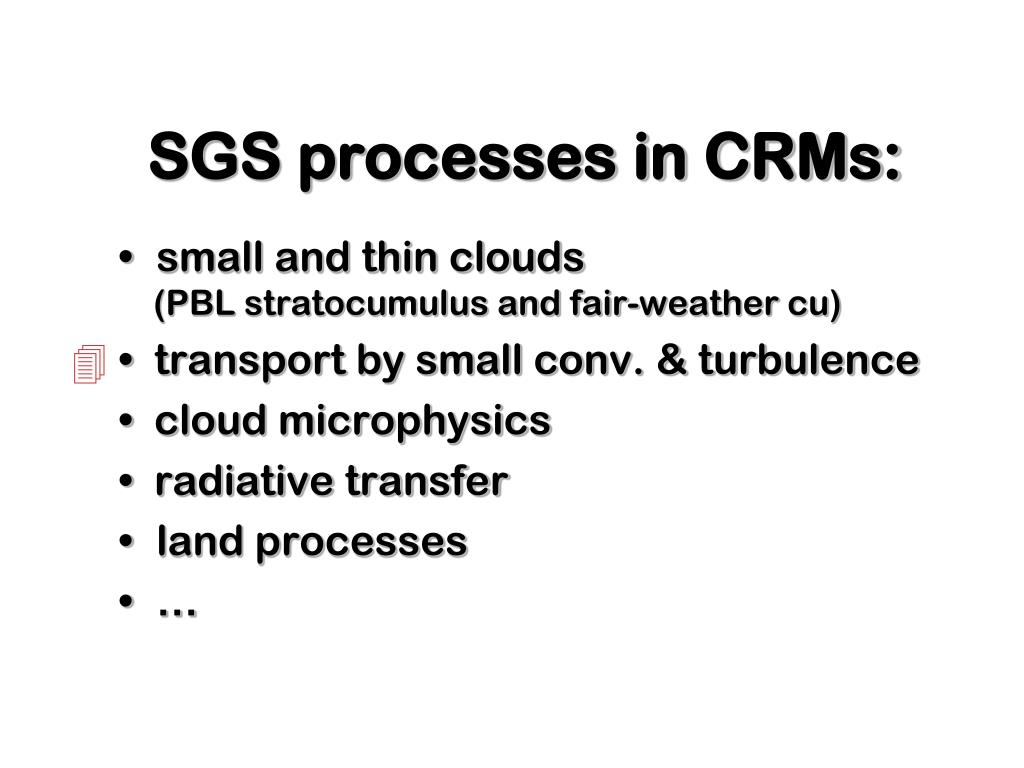 SGS processes in CRMs:

• small and thin clouds
(PBL stratocumulus and fair-weather cu)
• transport by small conv. & turbulence
• cloud microphysics
• radiative transfer
• land processes
• …